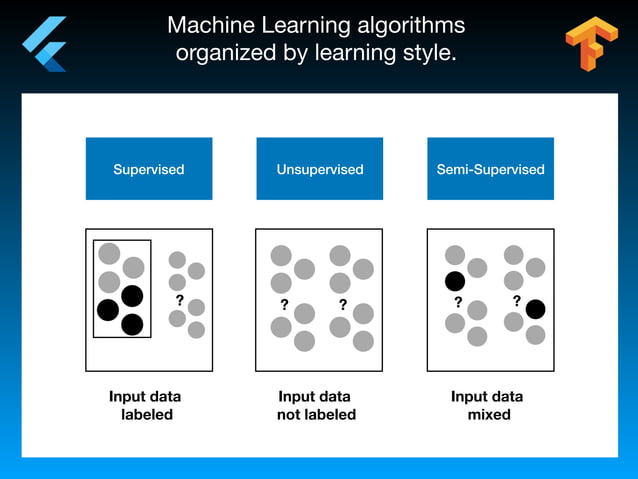 Machine Learning algorithms organized by learning style.

Supervised

Unsupervised

Semi-Supervised

?

? ?

? ?

Input data labeled

Input data not labeled

Input data mixed